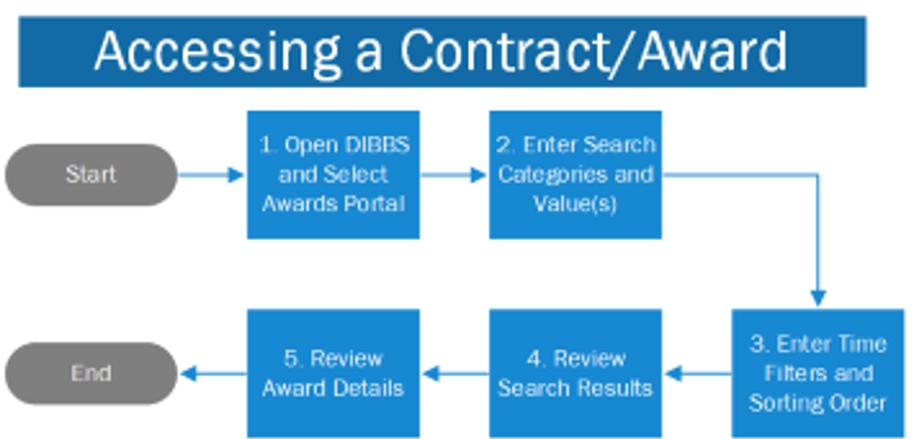 Accessing a Contract/Award

Start

1. Open DIBBS and Select Awards Portal

2. Enter Search Categories and Value(s)

3. Enter Time Filters and Sorting Order

4. Review Search Results

5. Review Award Details

End